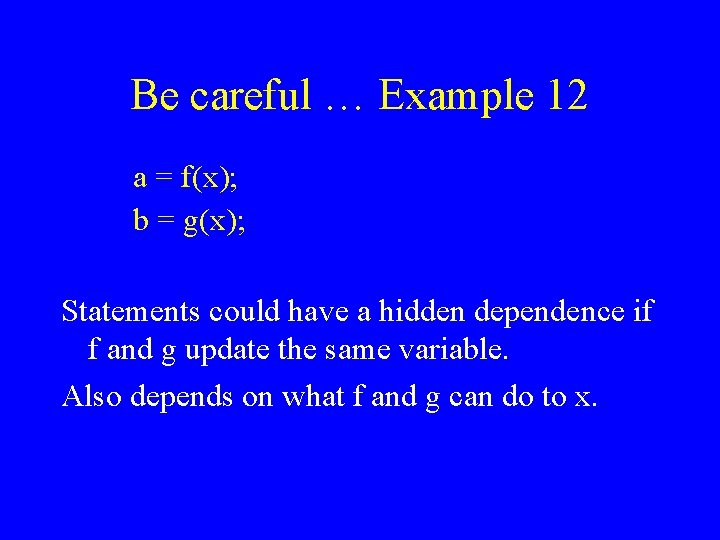 Be careful … Example 12

a = f(x);
b = g(x);

Statements could have a hidden dependence if f and g update the same variable.

Also depends on what f and g can do to x.